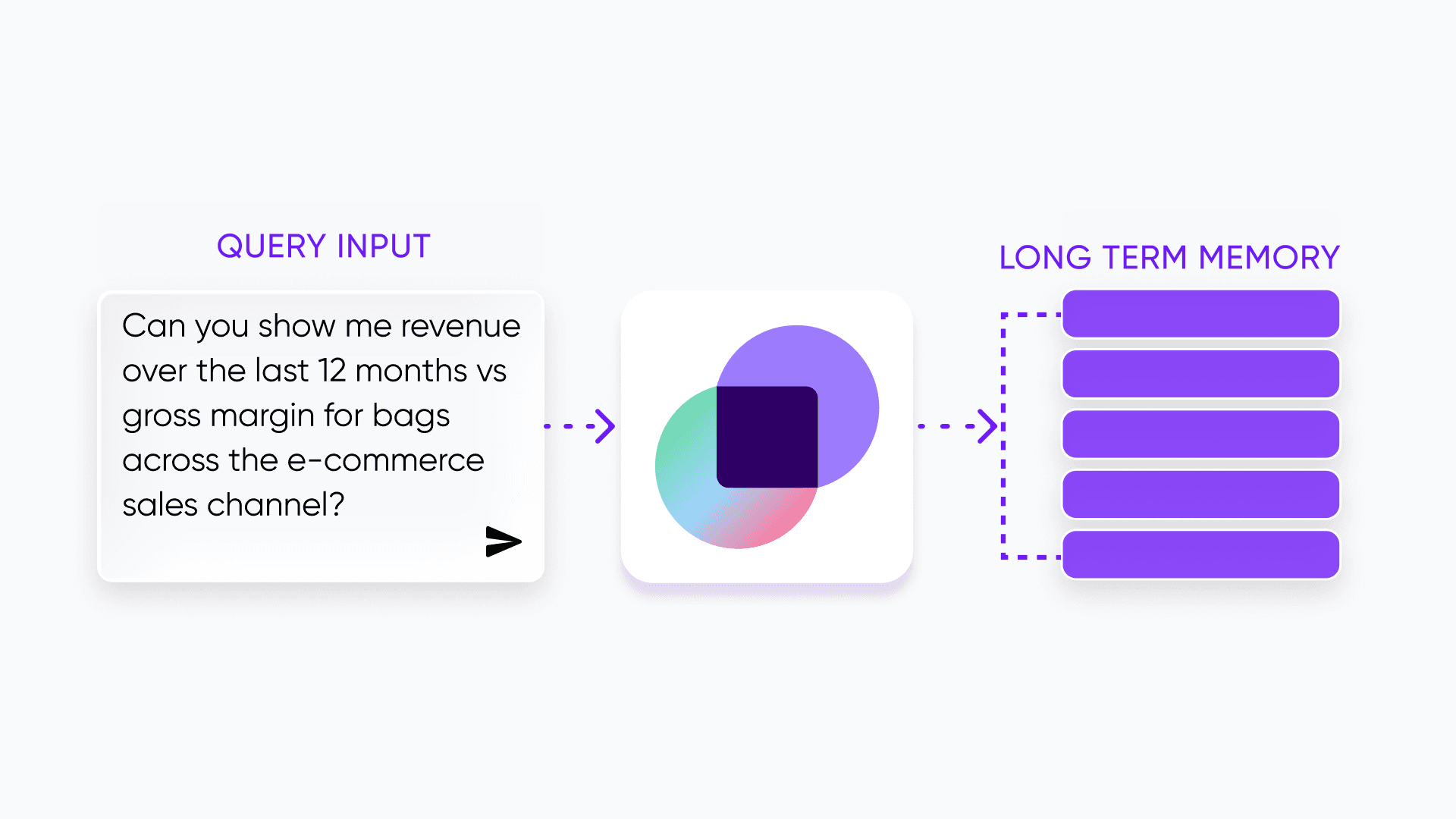 QUERY INPUT

Can you show me revenue over the last 12 months vs gross margin for bags across the e-commerce sales channel?

LONG TERM MEMORY